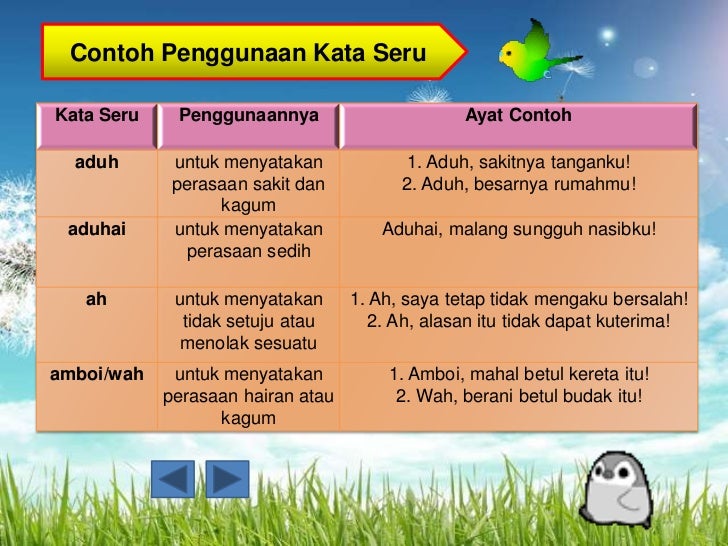 Contoh Penggunaan Kata Seru

| Kata Seru | Penggunaannya | Ayat Contoh |
|---|---|---|
| aduh | untuk menyatakan perasaan sakit dan kagum | 1. Aduh, sakitnya tanganku! 2. Aduh, besarnya rumahmu! |
| aduhai | untuk menyatakan perasaan sedih | Aduhai, malang sungguh nasibku! |
| ah | untuk menyatakan tidak setuju atau menolak sesuatu | 1. Ah, saya tetap tidak mengaku bersalah! 2. Ah, alasan itu tidak dapat kuterima! |
| amboi/wah | untuk menyatakan perasaan hairan atau kagum | 1. Amboi, mahal betul kereta itu! 2. Wah, berani betul budak itu! |